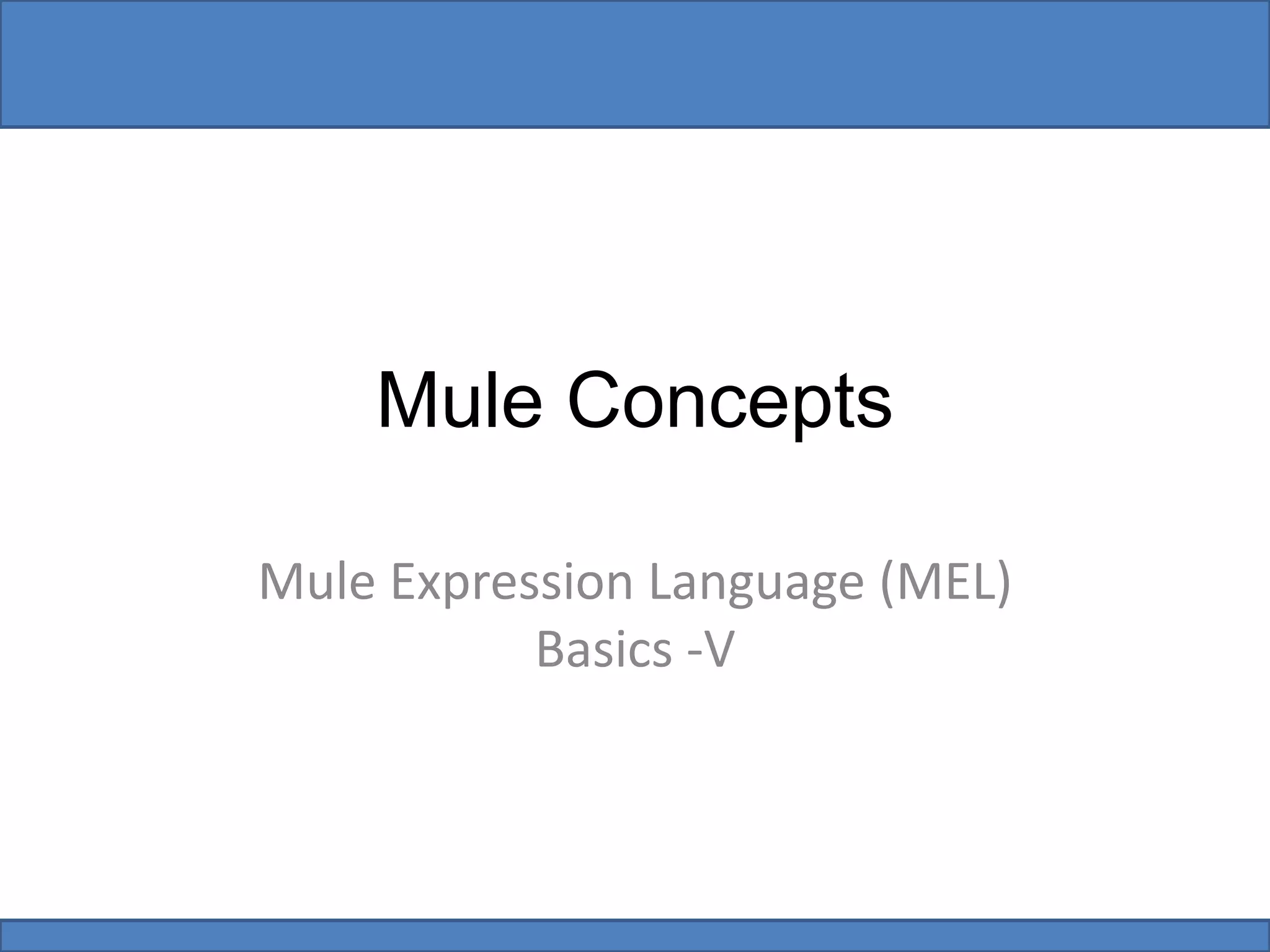 Mule Concepts

Mule Expression Language (MEL)
Basics -V